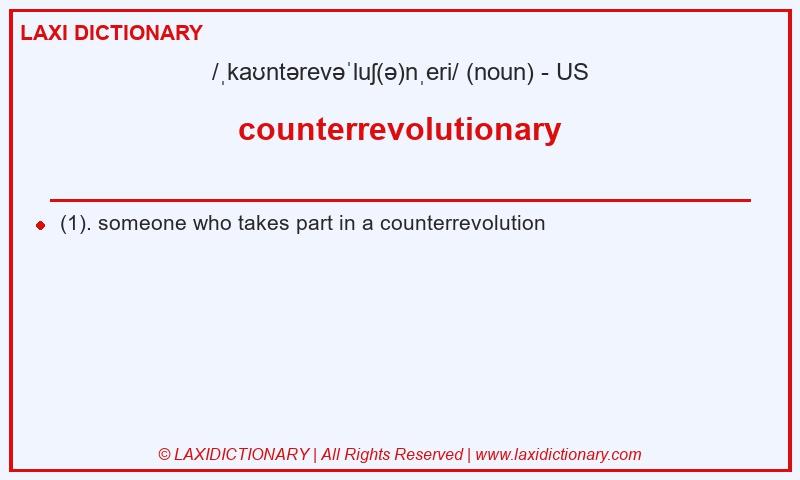 LAXI DICTIONARY

/ˌkaʊntərevəˈluʃ(ə)nˌeri/ (noun) - US

counterrevolutionary

(1). someone who takes part in a counterrevolution

© LAXIDICTIONARY | All Rights Reserved | www.laxidictionary.com